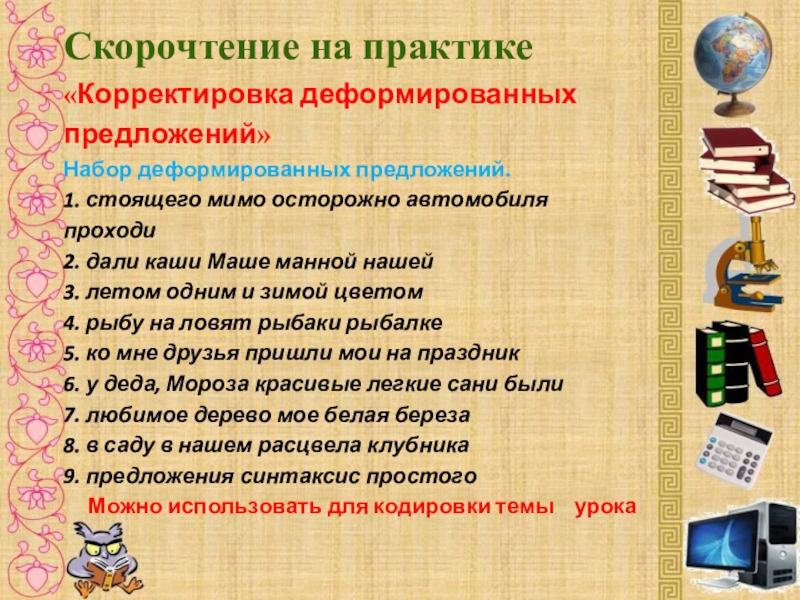 Скорочтение на практике

«Корректировка деформированных предложений»

Набор деформированных предложений.

1. стоящего мимо осторожно автомобиля проходи
2. дали каши Маше манной нашей
3. летом одним и зимой цветом
4. рыбу на ловят рыбаки рыбалке
5. ко мне друзья пришли мои на праздник
6. у деда, Мороза красивые легкие сани были
7. любимое дерево мое белая береза
8. в саду в нашем расцвела клубника
9. предложения синтаксис простого

Можно использовать для кодировки темы урока